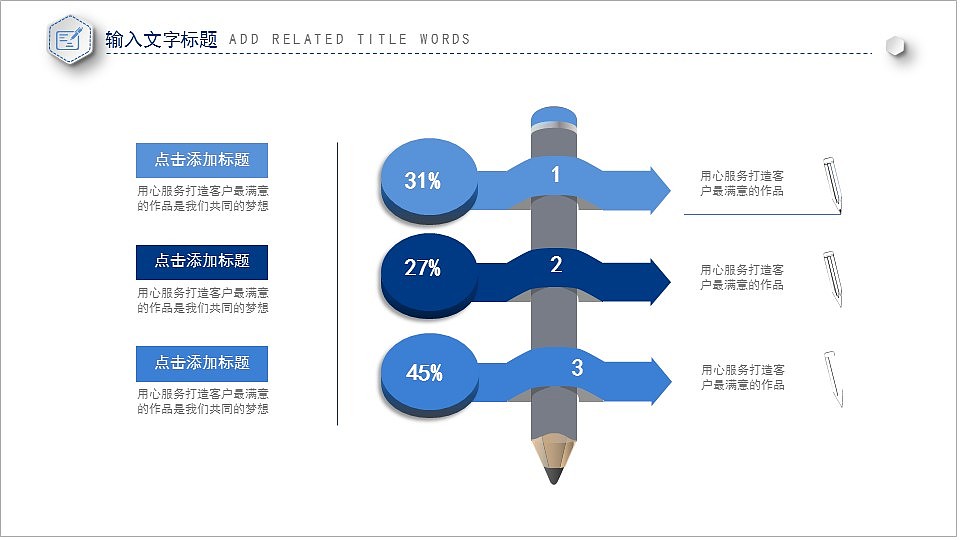 输入文字标题 ADD RELATED TITLE WORDS

点击添加标题
用心服务打造客户最满意的作品是我们共同的梦想

点击添加标题
用心服务打造客户最满意的作品是我们共同的梦想

点击添加标题
用心服务打造客户最满意的作品是我们共同的梦想

31%
1
用心服务打造客户最满意的作品

27%
2
用心服务打造客户最满意的作品

45%
3
用心服务打造客户最满意的作品